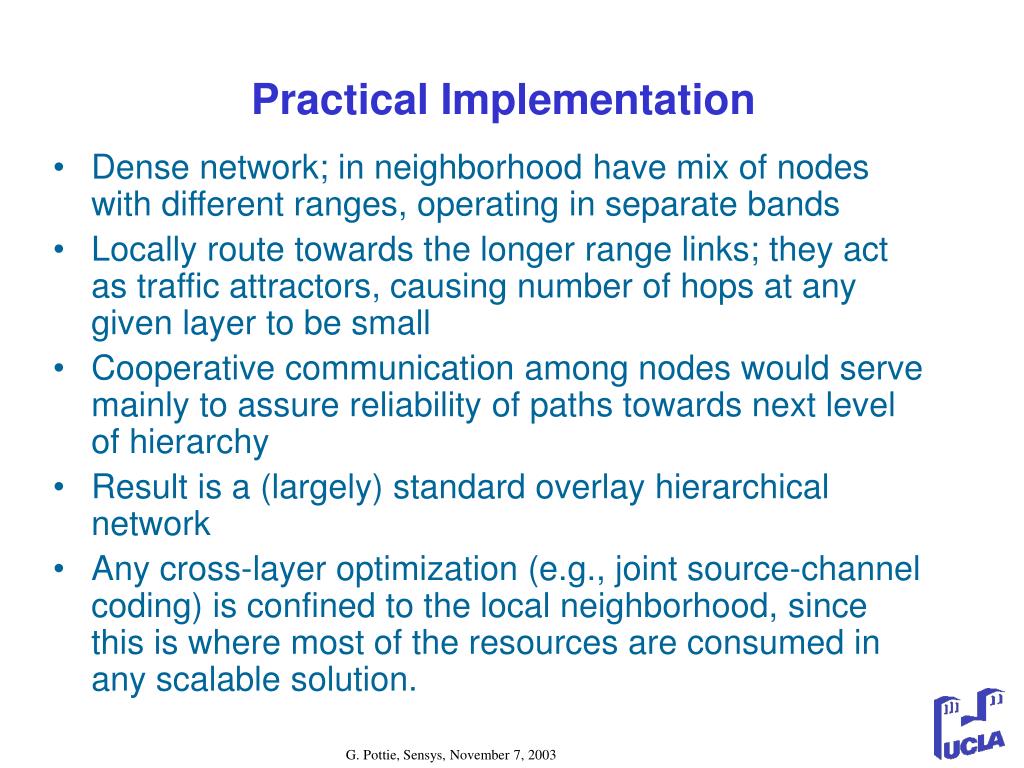 Practical Implementation

• Dense network; in neighborhood have mix of nodes with different ranges, operating in separate bands
• Locally route towards the longer range links; they act as traffic attractors, causing number of hops at any given layer to be small
• Cooperative communication among nodes would serve mainly to assure reliability of paths towards next level of hierarchy
• Result is a (largely) standard overlay hierarchical network
• Any cross-layer optimization (e.g., joint source-channel coding) is confined to the local neighborhood, since this is where most of the resources are consumed in any scalable solution.

G. Pottie, Sensys, November 7, 2003

UCLA